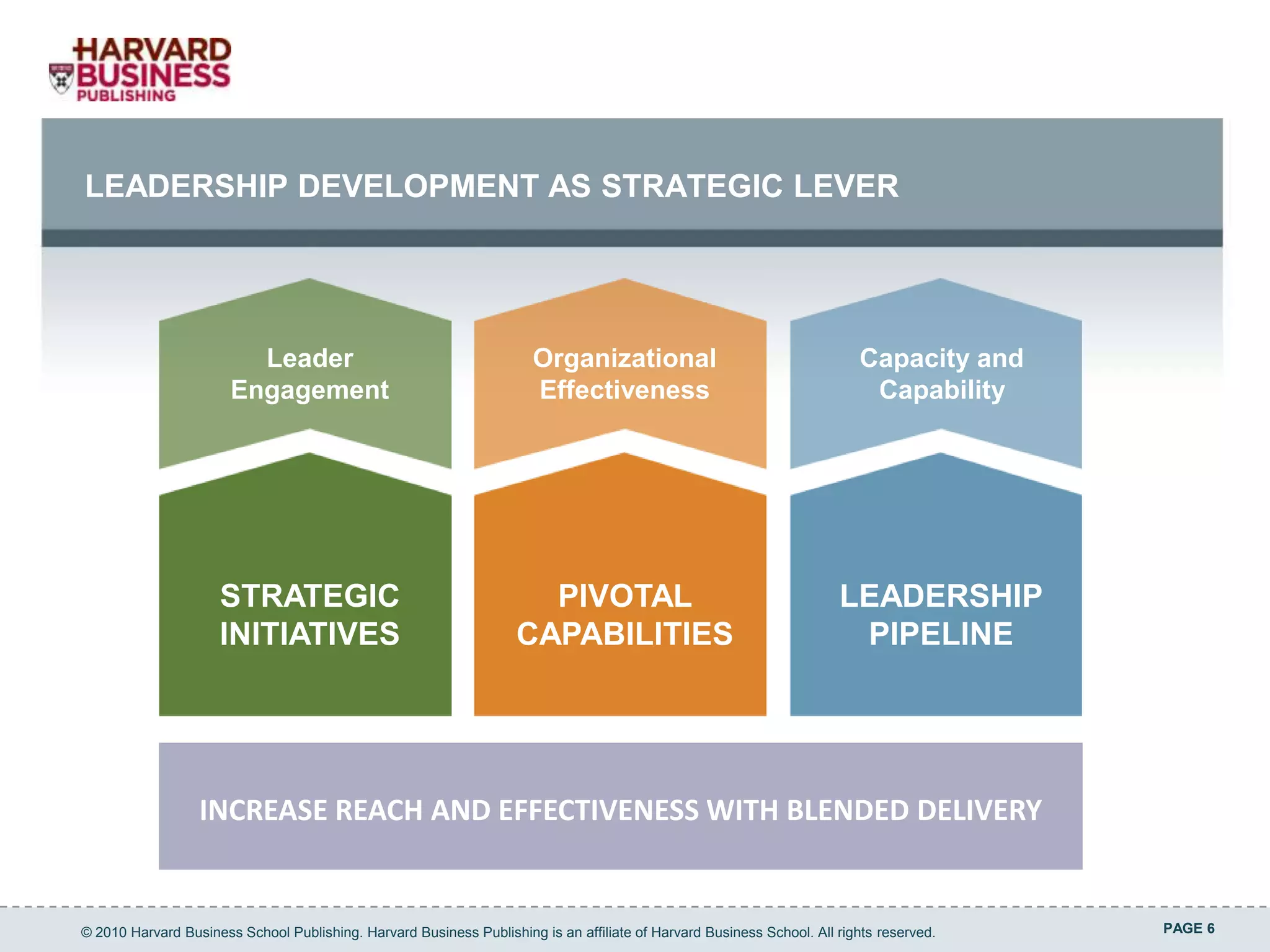 HARVARD BUSINESS PUBLISHING

LEADERSHIP DEVELOPMENT AS STRATEGIC LEVER

Leader Engagement

Organizational Effectiveness

Capacity and Capability

STRATEGIC INITIATIVES

PIVOTAL CAPABILITIES

LEADERSHIP PIPELINE

INCREASE REACH AND EFFECTIVENESS WITH BLENDED DELIVERY

© 2010 Harvard Business School Publishing. Harvard Business Publishing is an affiliate of Harvard Business School. All rights reserved.

PAGE 6